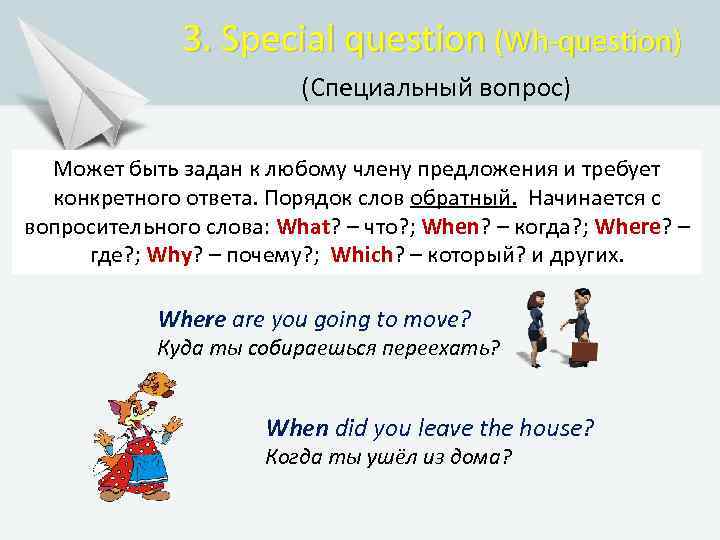 3. Special question (Wh-question)

(Специальный вопрос)

Может быть задан к любому члену предложения и требует конкретного ответа. Порядок слов обратный. Начинается с вопросительного слова: What? – что?; When? – когда?; Where? – где?; Why? – почему?; Which? – который? и других.

Where are you going to move?
Куда ты собираешься переехать?

When did you leave the house?
Когда ты ушёл из дома?